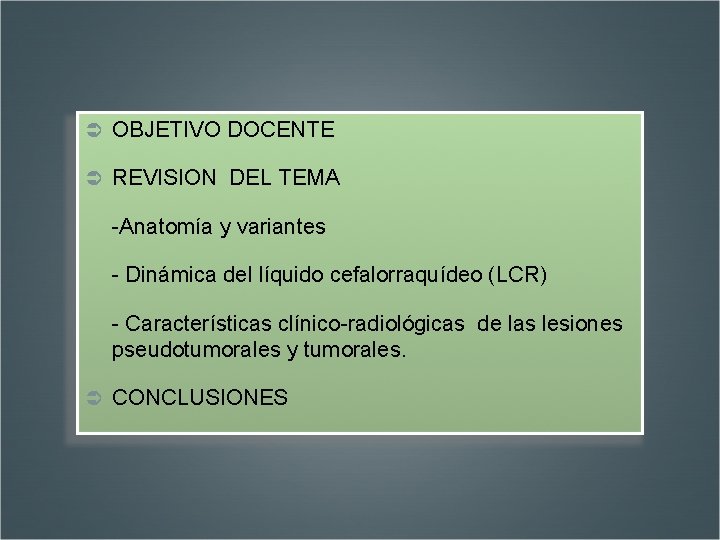 ➲ OBJETIVO DOCENTE

➲ REVISION DEL TEMA

-Anatomía y variantes

- Dinámica del líquido cefalorraquídeo (LCR)

- Características clínico-radiológicas de las lesiones pseudotumorales y tumorales.

➲ CONCLUSIONES